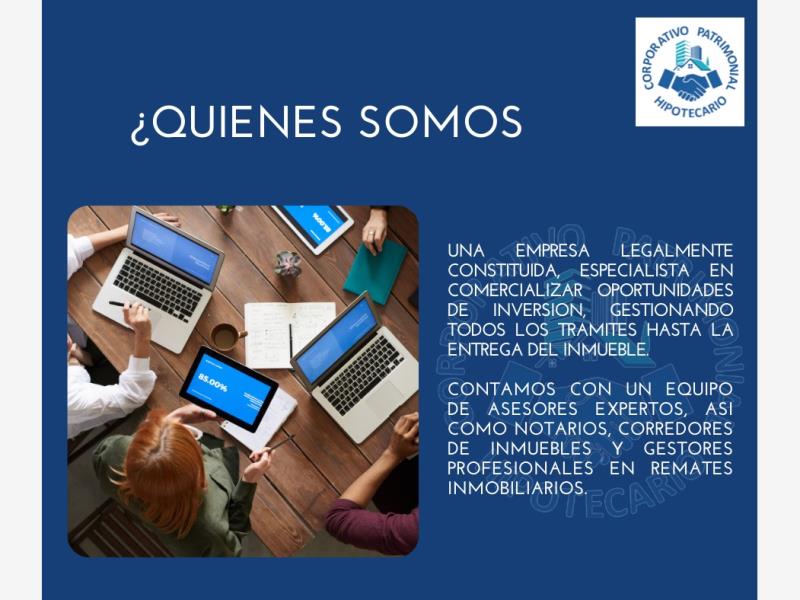 CORPORATIVO PATRIMONIAL HIPOTECARIO

¿QUIENES SOMOS

85.00%

UNA EMPRESA LEGALMENTE CONSTITUIDA, ESPECIALISTA EN COMERCIALIZAR OPORTUNIDADES DE INVERSION, GESTIONANDO TODOS LOS TRAMITES HASTA LA ENTREGA DEL INMUEBLE.

CONTAMOS CON UN EQUIPO DE ASESORES EXPERTOS, ASI COMO NOTARIOS, CORREDORES DE INMUEBLES Y GESTORES PROFESIONALES EN REMATES INMOBILIARIOS.